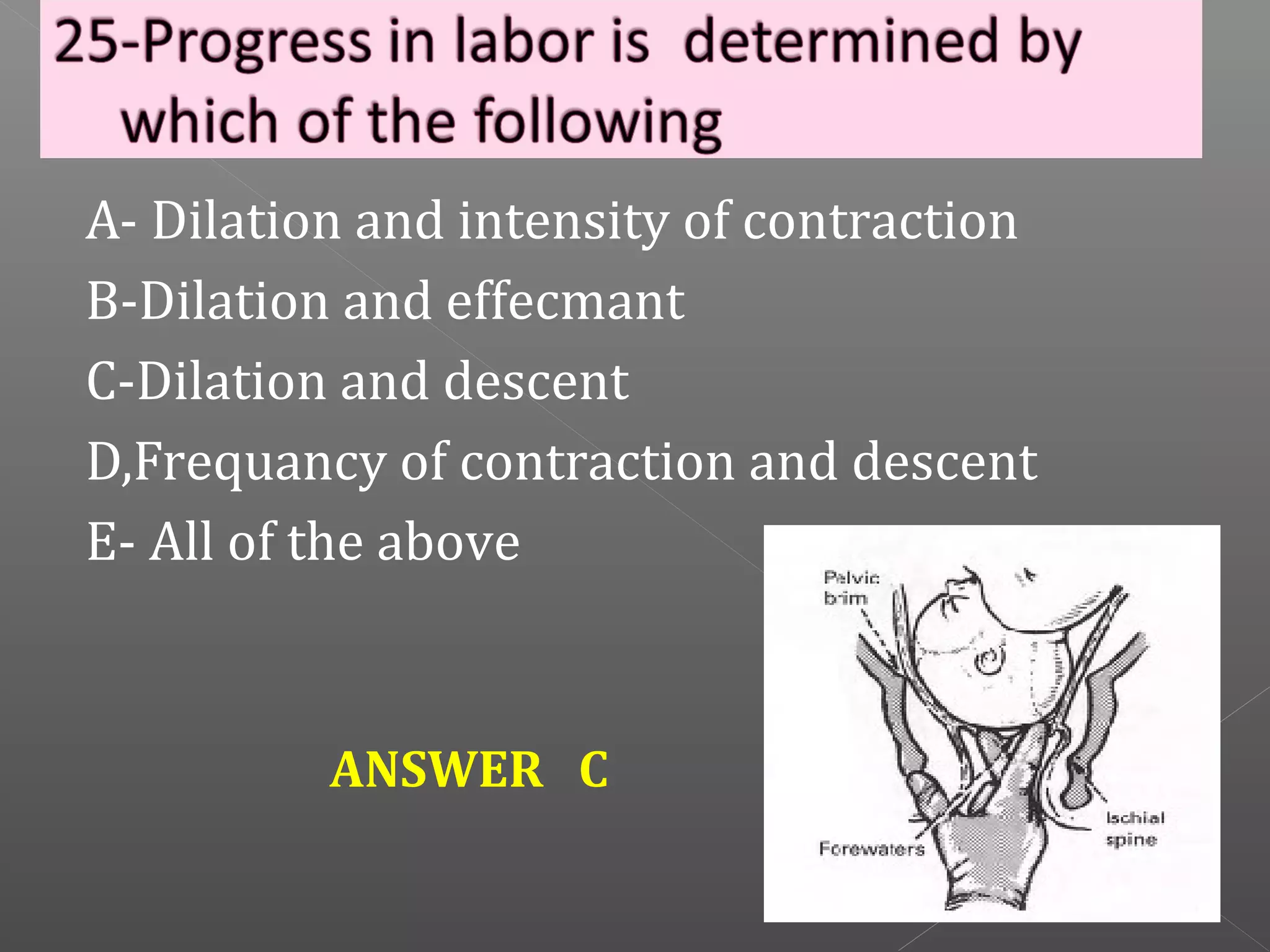 25-Progress in labor is determined by which of the following

A- Dilation and intensity of contraction

B-Dilation and effecmant

C-Dilation and descent

D,Frequancy of contraction and descent

E- All of the above

ANSWER C

Pelvic brim

Ischial spine

Forewaters